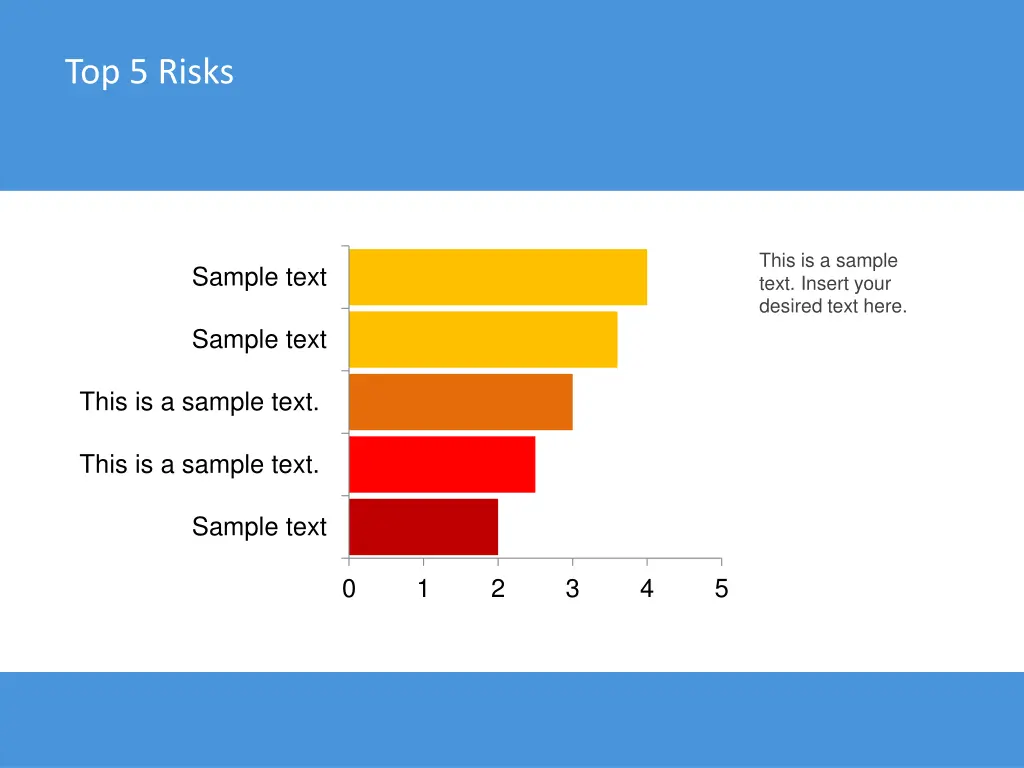 Top 5 Risks

Sample text
Sample text
This is a sample text.
This is a sample text.
Sample text

0 1 2 3 4 5

This is a sample text. Insert your desired text here.